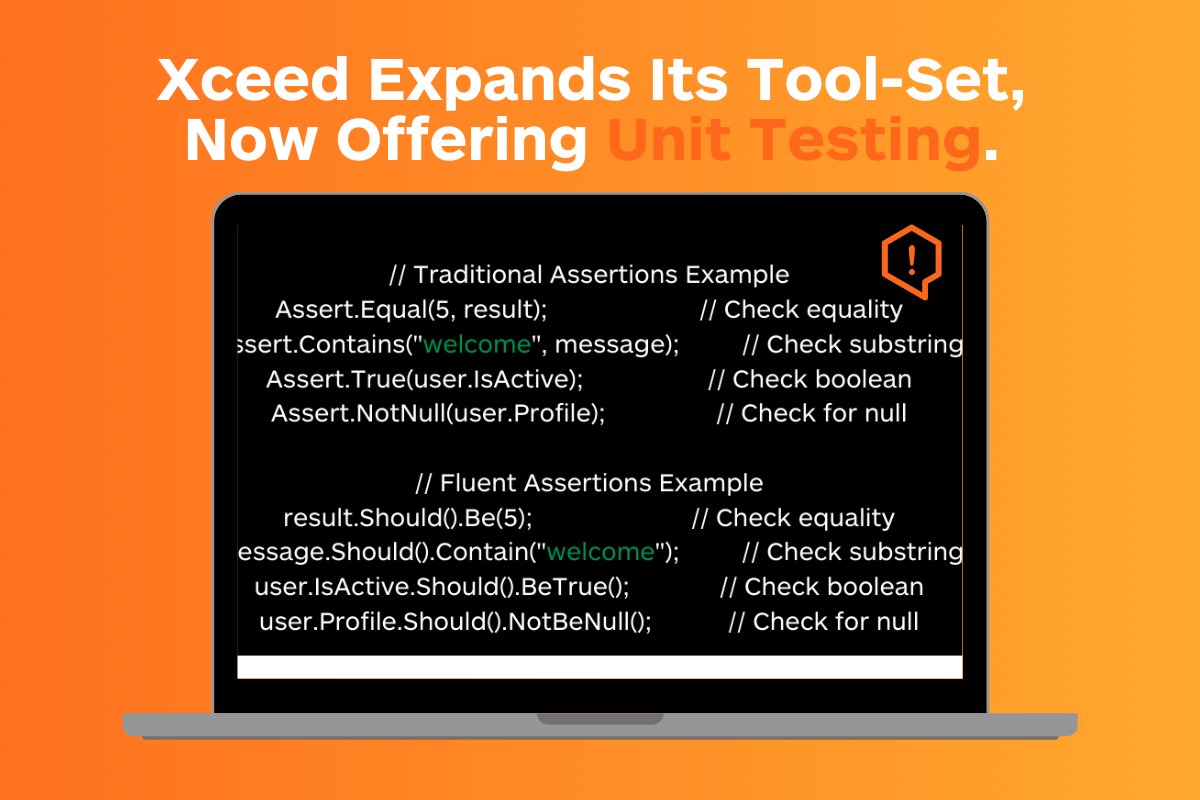 Xceed Expands Its Tool-Set, Now Offering Unit Testing.

// Traditional Assertions Example
Assert.Equal(5, result); // Check equality
ssert.Contains("welcome", message); // Check substring
Assert.True(user.IsActive); // Check boolean
Assert.NotNull(user.Profile); // Check for null

// Fluent Assertions Example
result.Should().Be(5); // Check equality
essage.Should().Contain("welcome"); // Check substring
user.IsActive.Should().BeTrue(); // Check boolean
user.Profile.Should().NotBeNull(); // Check for null